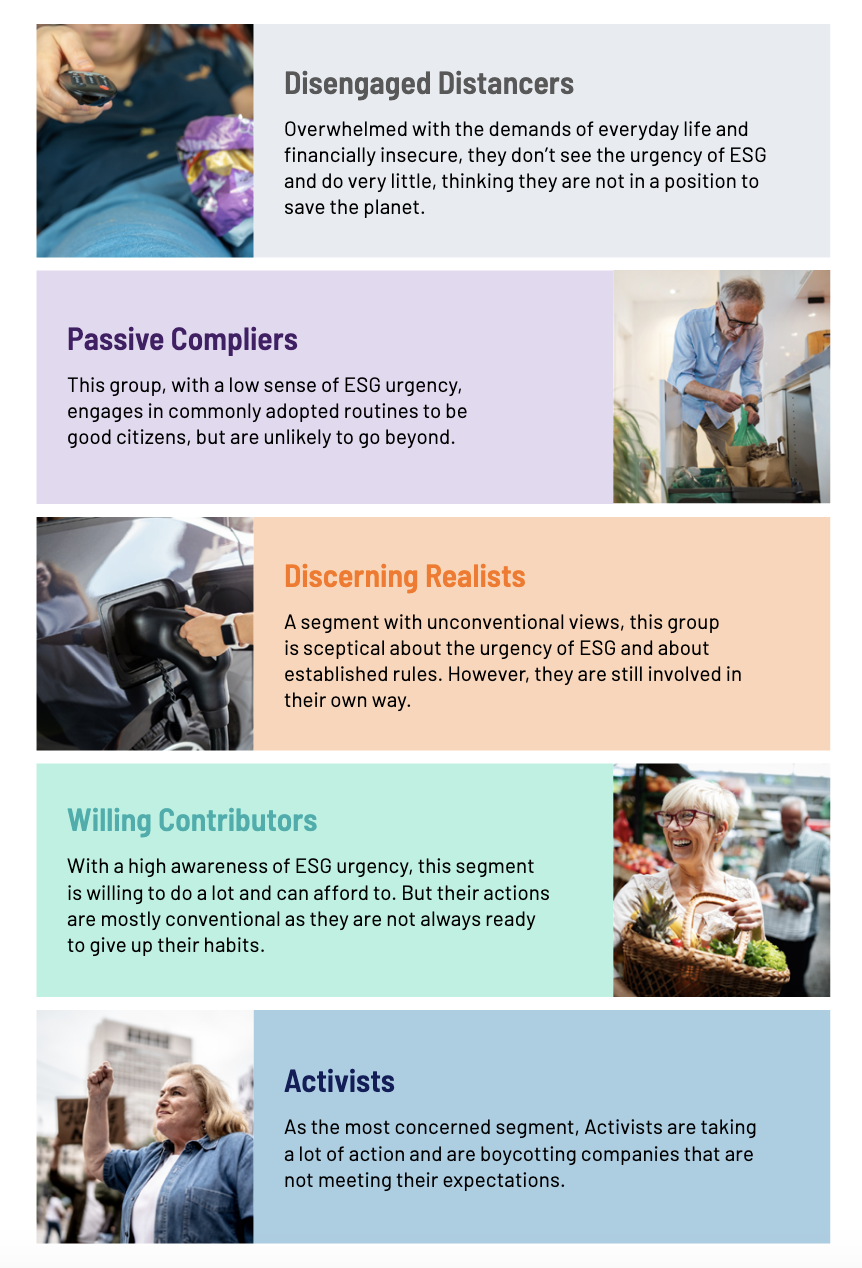 Disengaged Distancers

Overwhelmed with the demands of everyday life and financially insecure, they don't see the urgency of ESG and do very little, thinking they are not in a position to save the planet.

Passive Compliers

This group, with a low sense of ESG urgency, engages in commonly adopted routines to be good citizens, but are unlikely to go beyond.

Discerning Realists

A segment with unconventional views, this group is sceptical about the urgency of ESG and about established rules. However, they are still involved in their own way.

Willing Contributors

With a high awareness of ESG urgency, this segment is willing to do a lot and can afford to. But their actions are mostly conventional as they are not always ready to give up their habits.

Activists

As the most concerned segment, Activists are taking a lot of action and are boycotting companies that are not meeting their expectations.